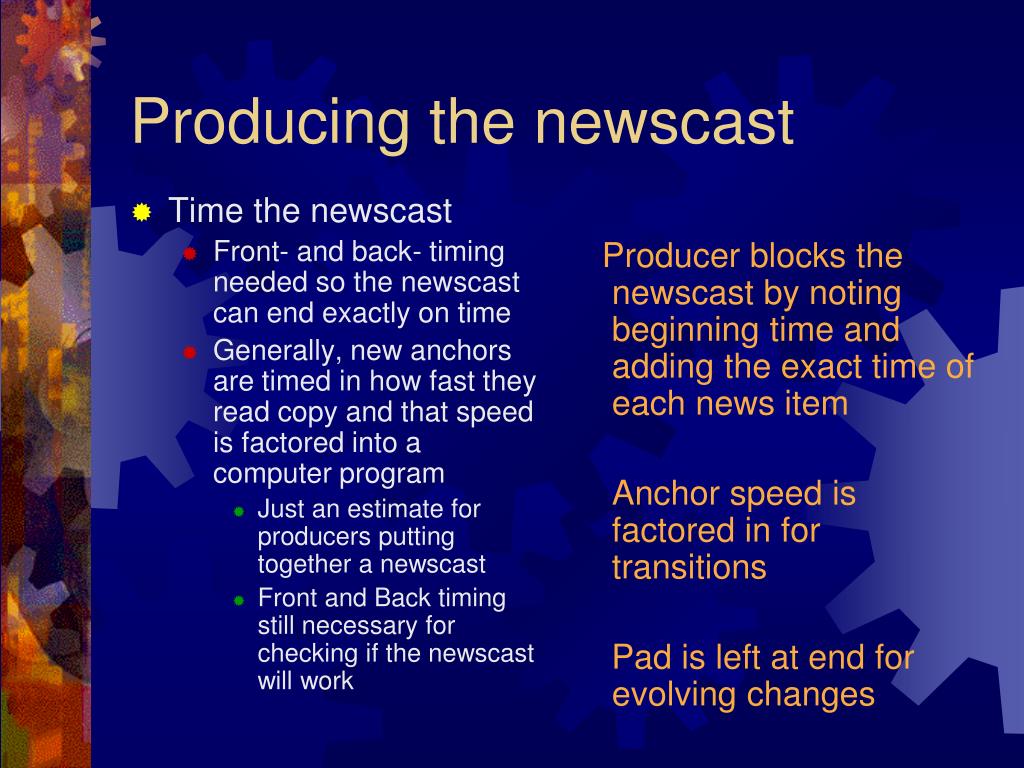 Producing the newscast

Time the newscast
Front- and back- timing needed so the newscast can end exactly on time
Generally, new anchors are timed in how fast they read copy and that speed is factored into a computer program
Just an estimate for producers putting together a newscast
Front and Back timing still necessary for checking if the newscast will work

Producer blocks the newscast by noting beginning time and adding the exact time of each news item

Anchor speed is factored in for transitions

Pad is left at end for evolving changes